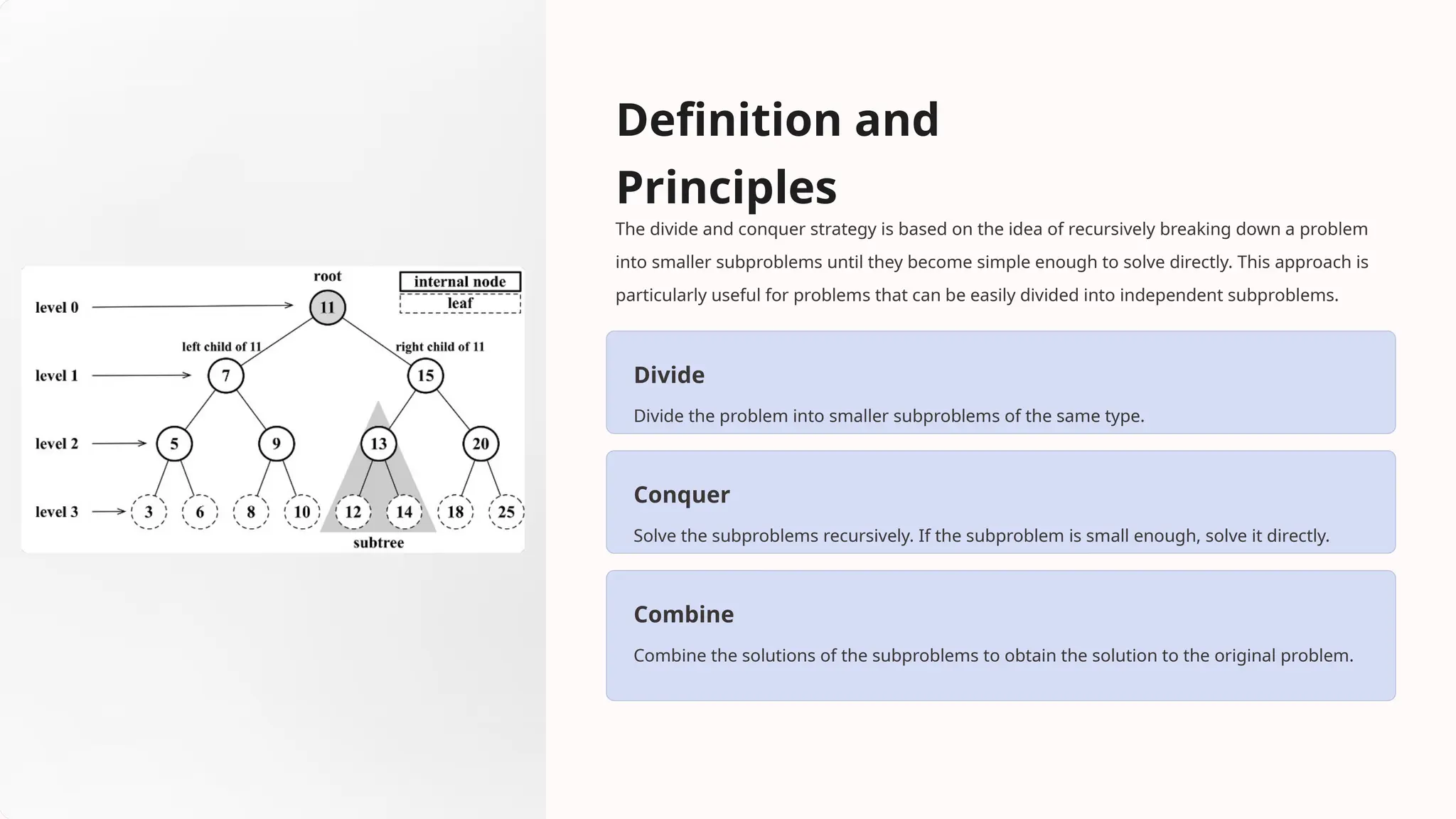 root
internal node
leaf
level 0
11
left child of 11
right child of 11
level 1
7
15
level 2
5
9
13
20
level 3
3
6
8
10
12
14
18
25
subtree

Definition and Principles

The divide and conquer strategy is based on the idea of recursively breaking down a problem into smaller subproblems until they become simple enough to solve directly. This approach is particularly useful for problems that can be easily divided into independent subproblems.

Divide

Divide the problem into smaller subproblems of the same type.

Conquer

Solve the subproblems recursively. If the subproblem is small enough, solve it directly.

Combine

Combine the solutions of the subproblems to obtain the solution to the original problem.